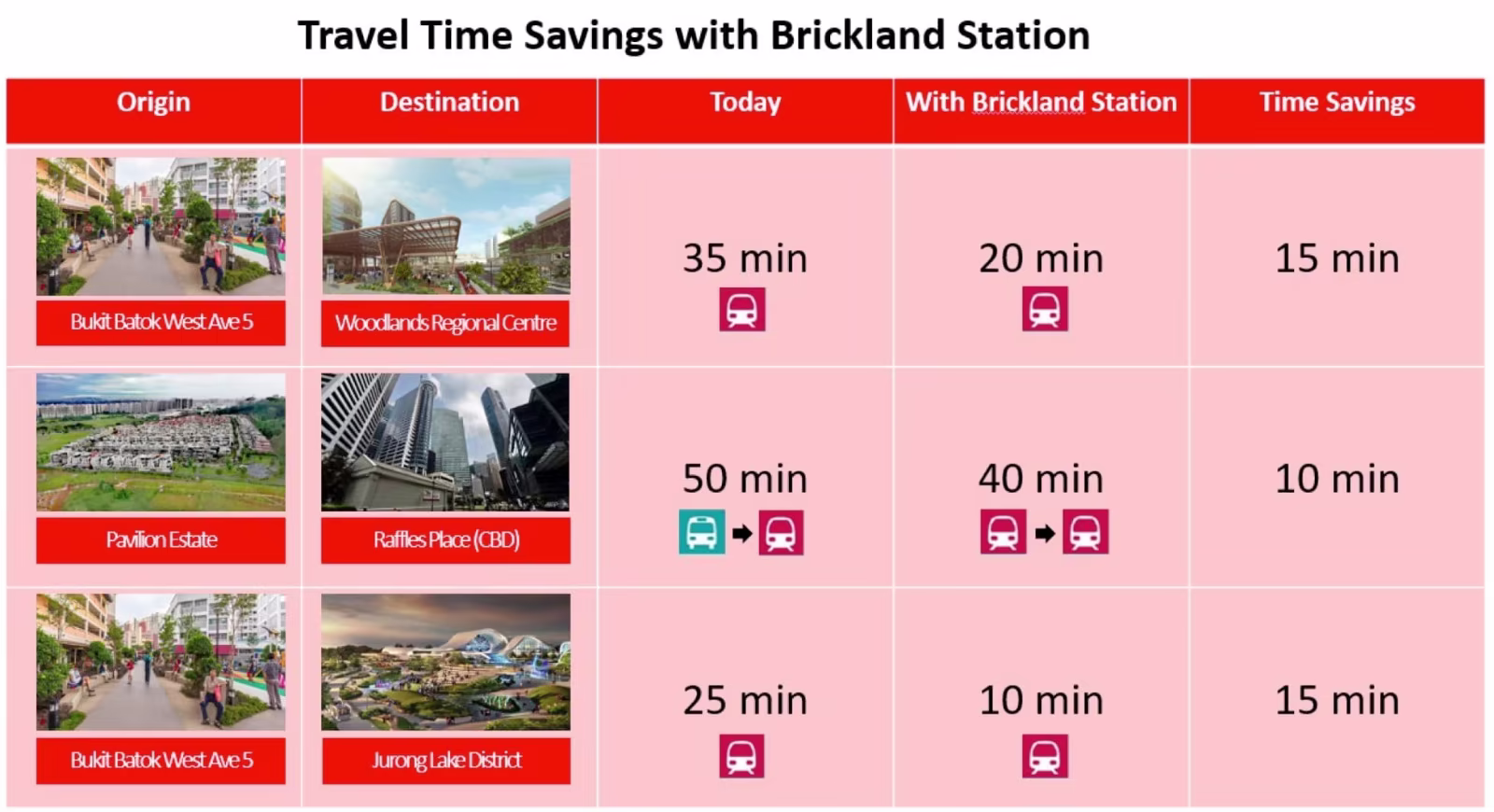 Travel Time Savings with Brickland Station

| Origin | Destination | Today | With Brickland Station | Time Savings |
|---|---|---|---|---|
| Bukit Batok West Ave 5 | Woodlands Regional Centre | 35 min | 20 min | 15 min |
| Pavilion Estate | Raffles Place (CBD) | 50 min | 40 min | 10 min |
| Bukit Batok West Ave 5 | Jurong Lake District | 25 min | 10 min | 15 min |